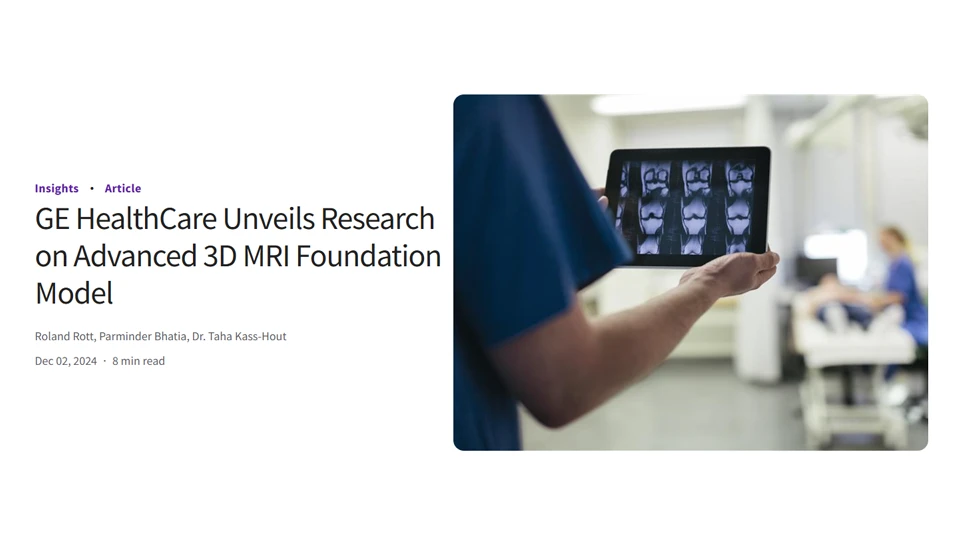 Insights • Article

GE HealthCare Unveils Research on Advanced 3D MRI Foundation Model

Roland Rott, Parminder Bhatia, Dr. Taha Kass-Hout

Dec 02, 2024 · 8 min read